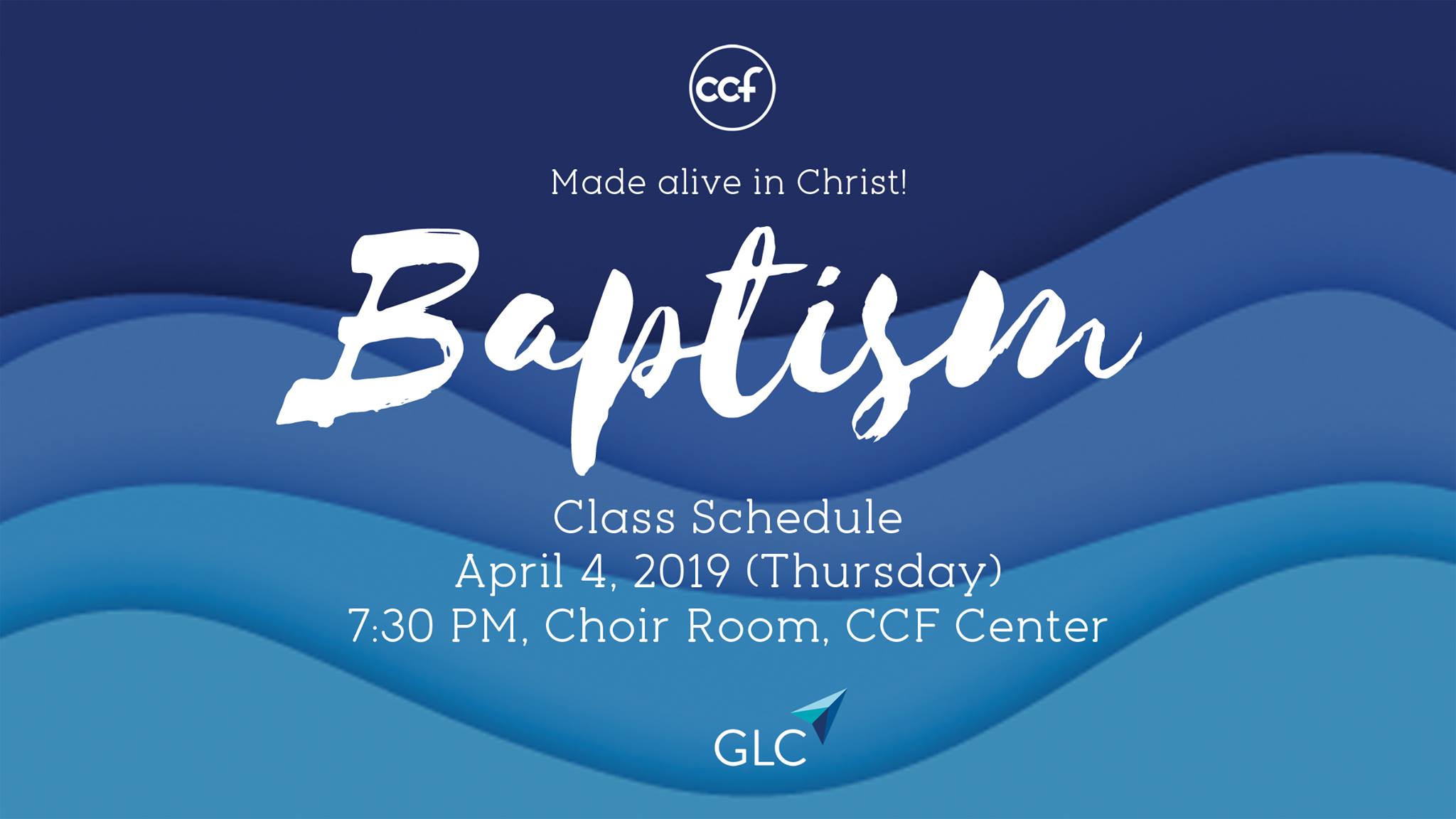 ccf

Made alive in Christ!

Baptism

Class Schedule
April 4, 2019 (Thursday)
7:30 PM, Choir Room, CCF Center

GLC